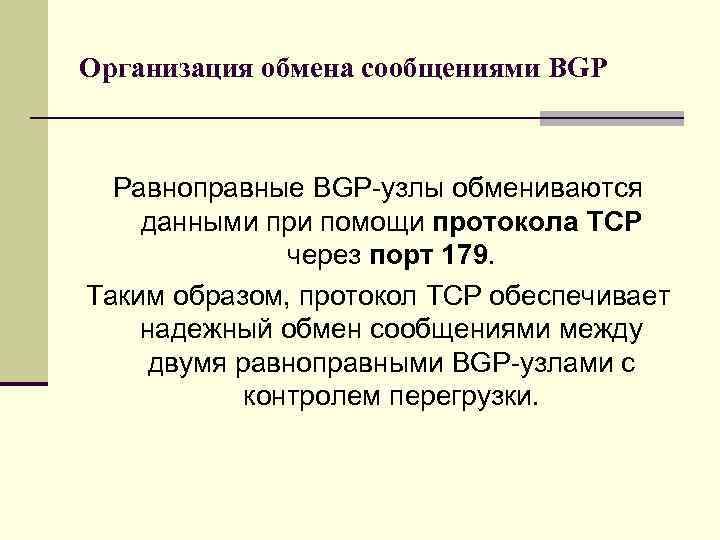 Организация обмена сообщениями BGP

Равноправные BGP-узлы обмениваются данными при помощи протокола TCP через порт 179.

Таким образом, протокол TCP обеспечивает надежный обмен сообщениями между двумя равноправными BGP-узлами с контролем перегрузки.